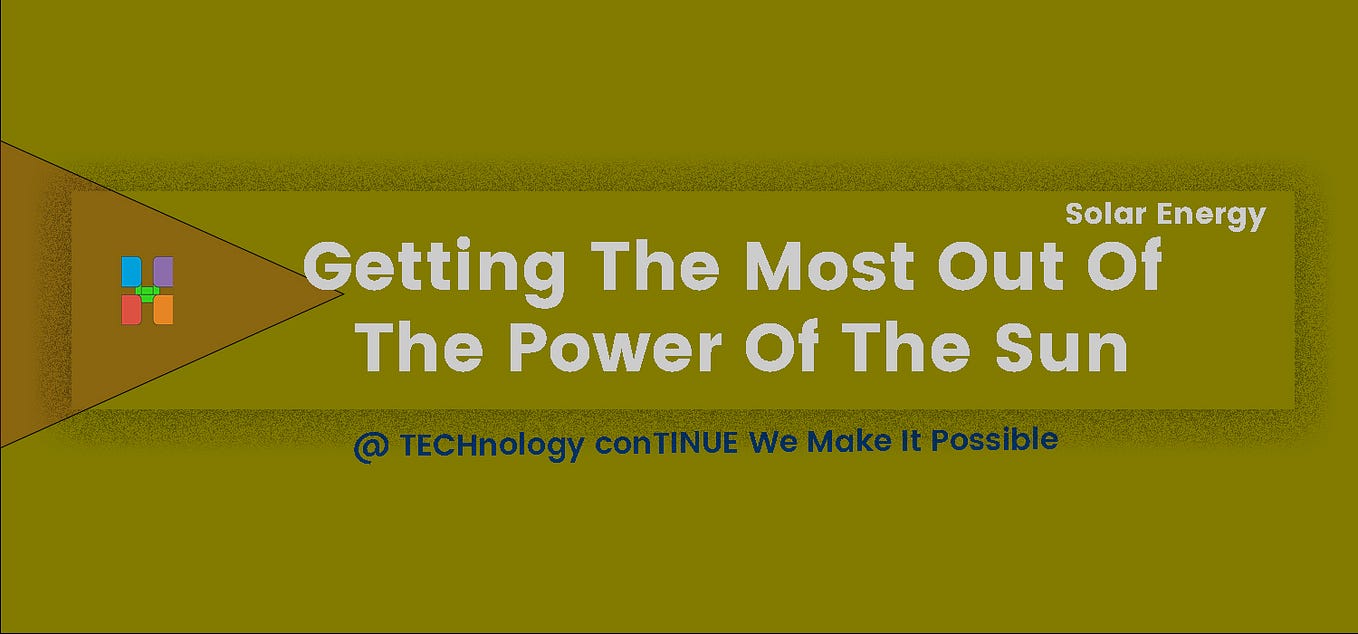 Solar Energy

Getting The Most Out Of The Power Of The Sun

@ TECHnology conTINUE We Make It Possible